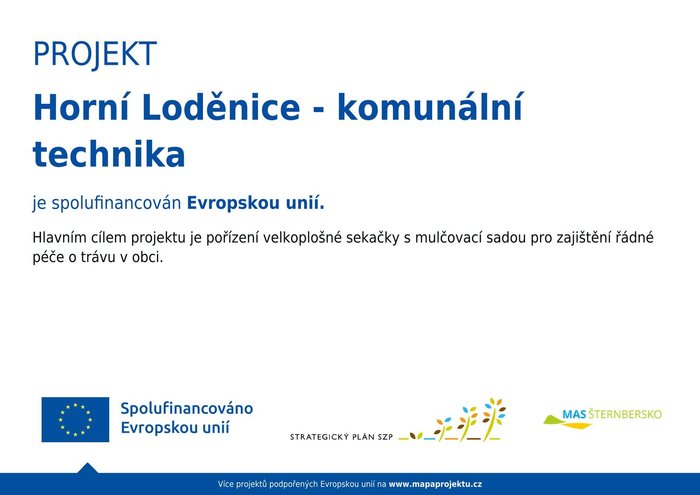 PROJEKT

Horní Loděnice - komunální technika

je spolufinancován Evropskou unií.

Hlavním cílem projektu je pořízení velkoplošné sekačky s mulčovací sadou pro zajištění řádné péče o trávu v obci.

Spolufinancováno Evropskou unií

STRATEGICKÝ PLÁN SZP

MAS ŠTERNBERSKO

Více projektů podpořených Evropskou unií na www.mapaprojektu.cz